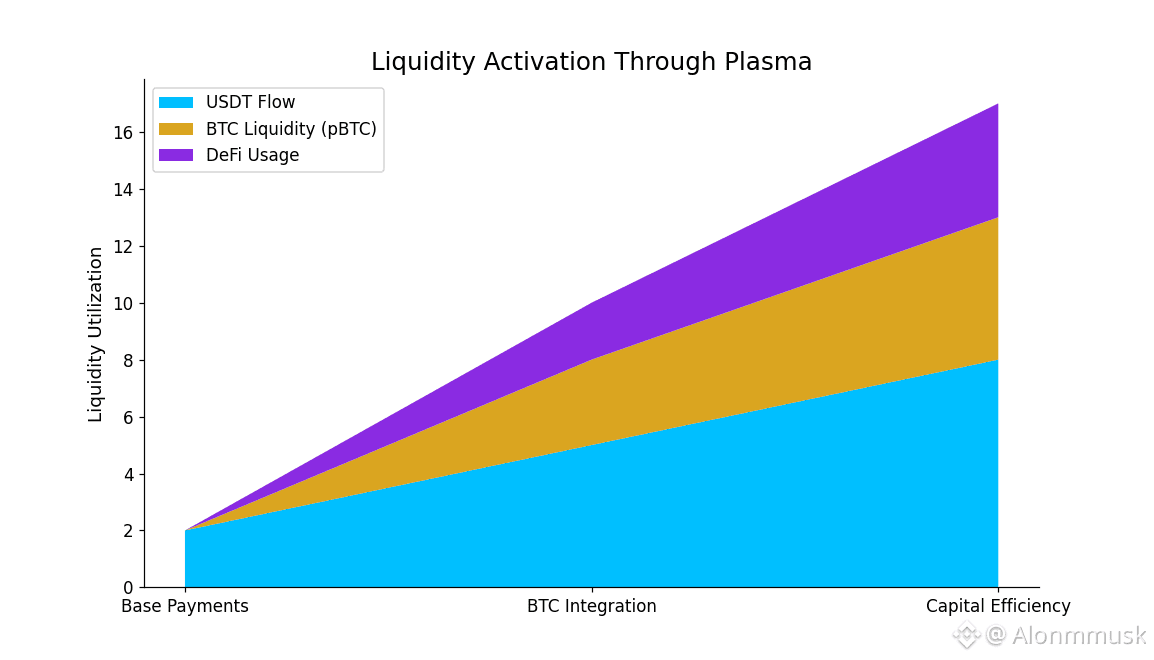 Liquidity Activation Through Plasma

USDT Flow
BTC Liquidity (pBTC)
DeFi Usage

Liquidity Utilization

16
14
12
10
8
6
4
2
0

Base Payments
BTC Integration
Capital Efficiency

@ Alonmmusk